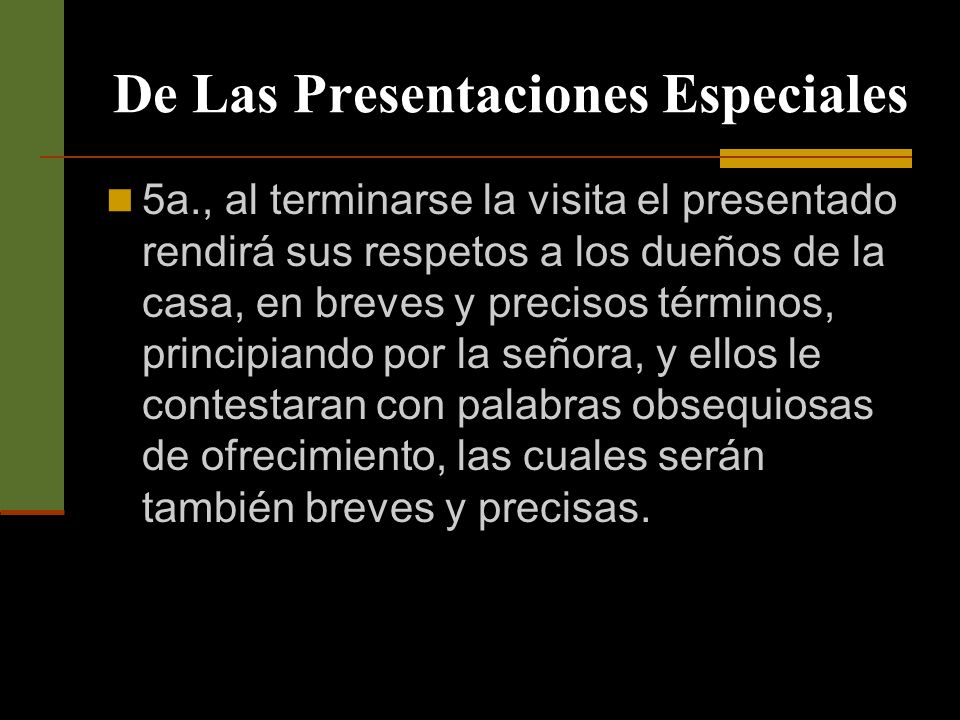 De Las Presentaciones Especiales

5a., al terminarse la visita el presentado rendirá sus respetos a los dueños de la casa, en breves y precisos términos, principiando por la señora, y ellos le contestaran con palabras obsequiosas de ofrecimiento, las cuales serán también breves y precisas.